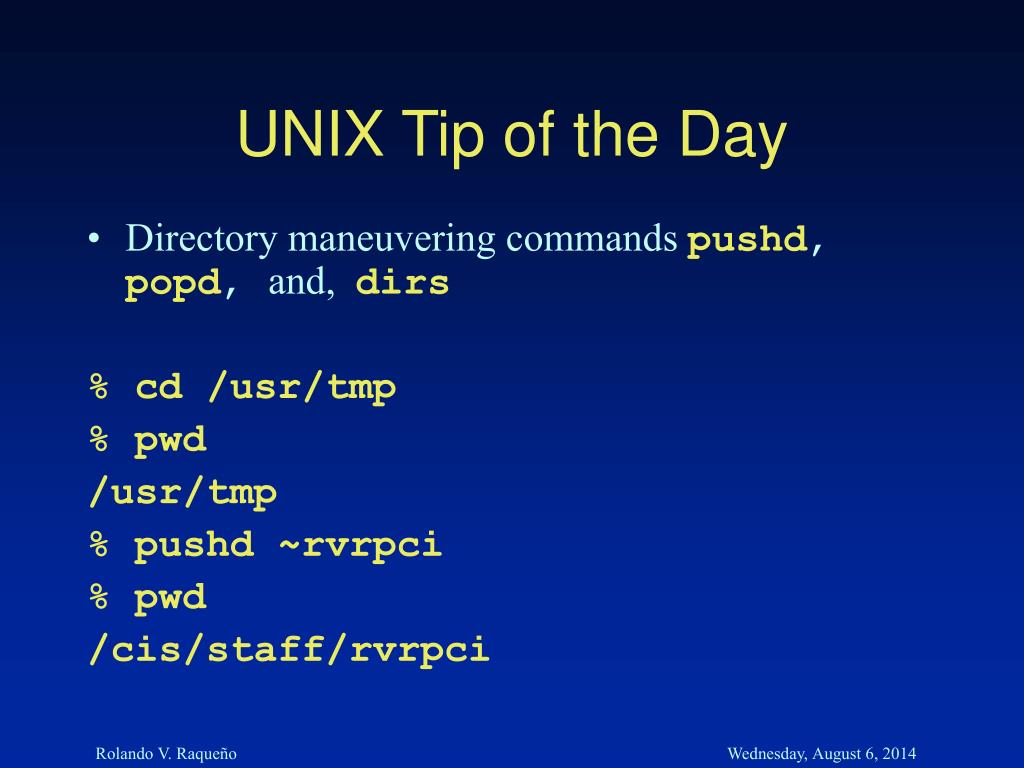 UNIX Tip of the Day

• Directory maneuvering commands pushd, popd, and, dirs

% cd /usr/tmp
% pwd
/usr/tmp
% pushd ~rvrpci
% pwd
/cis/staff/rvrpci

Rolando V. Raqueño

Wednesday, August 6, 2014